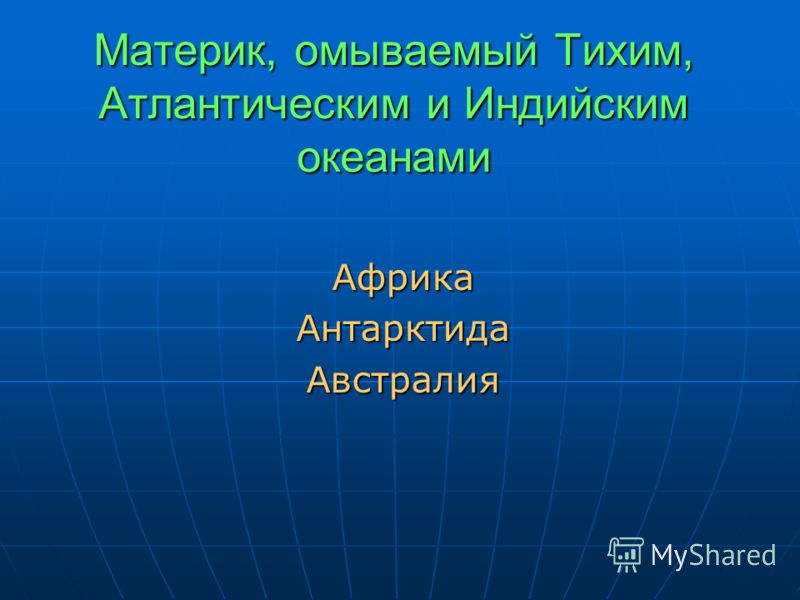 Материк, омываемый Тихим, Атлантическим и Индийским океанами

Африка
Антарктида
Австралия

MyShared